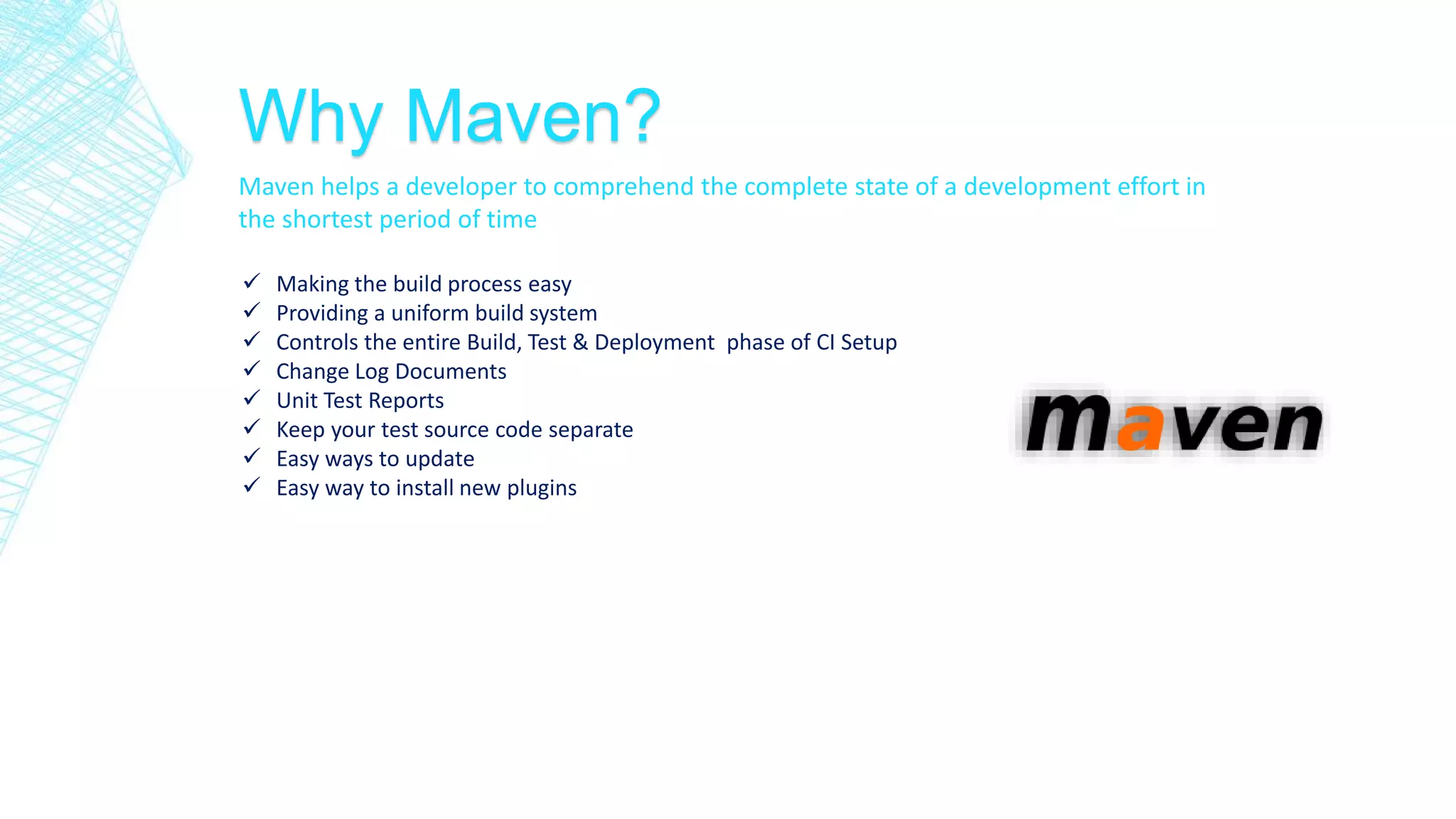 Why Maven?

Maven helps a developer to comprehend the complete state of a development effort in the shortest period of time

✓ Making the build process easy
✓ Providing a uniform build system
✓ Controls the entire Build, Test & Deployment phase of CI Setup
✓ Change Log Documents
✓ Unit Test Reports
✓ Keep your test source code separate
✓ Easy ways to update
✓ Easy way to install new plugins

maven